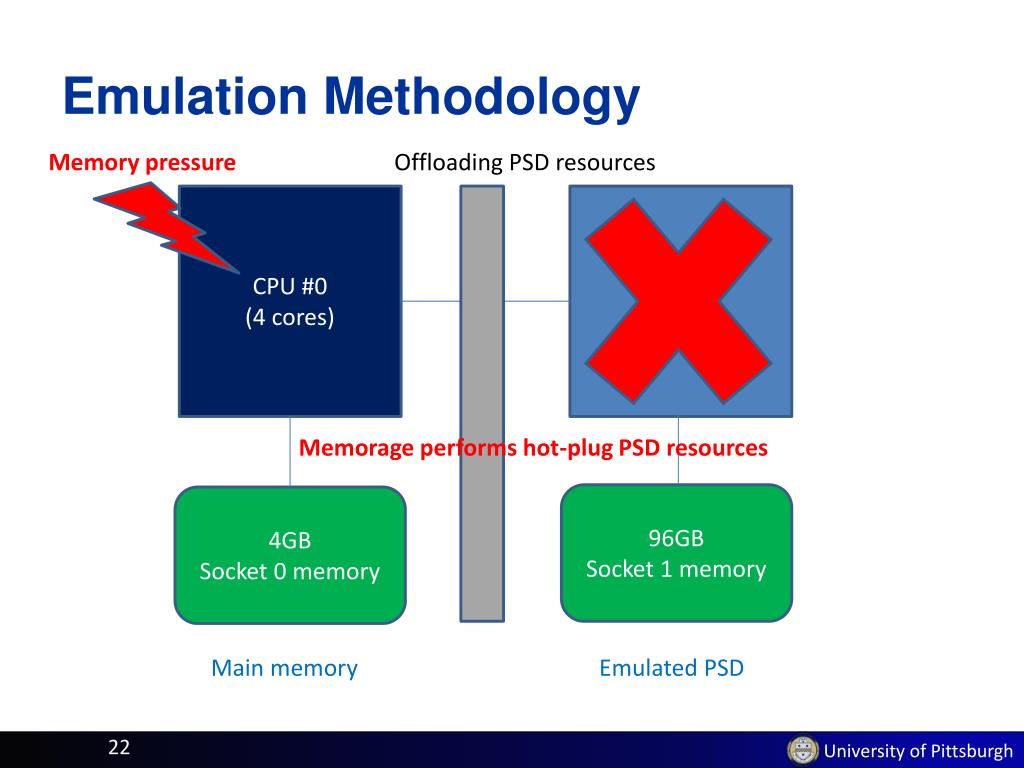 Emulation Methodology

Memory pressure

Offloading PSD resources

CPU #0
(4 cores)

Memorage performs hot-plug PSD resources

4GB
Socket 0 memory

96GB
Socket 1 memory

Main memory

Emulated PSD

22

University of Pittsburgh